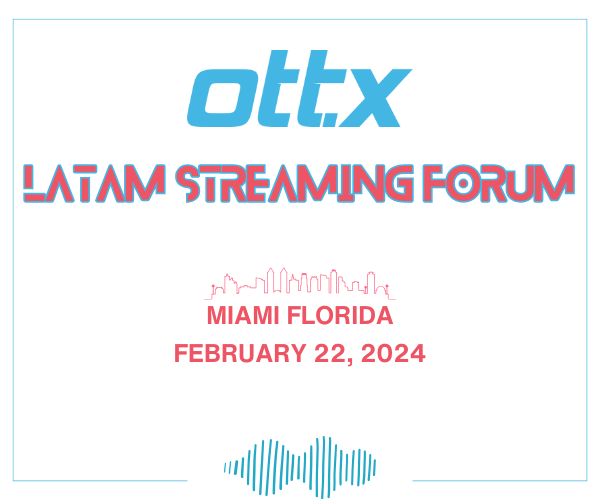 ott.x

LATAM STREAMING FORUM

MIAMI FLORIDA
FEBRUARY 22, 2024